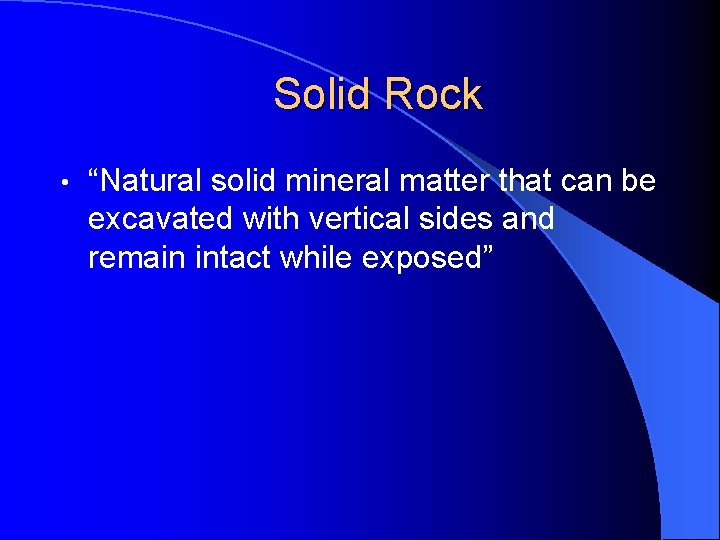 Solid Rock

• “Natural solid mineral matter that can be excavated with vertical sides and remain intact while exposed”